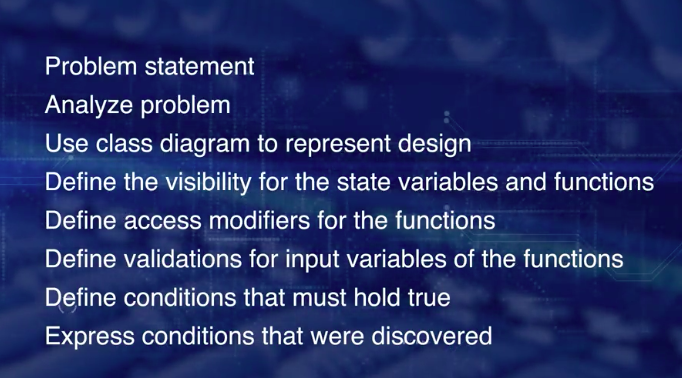 Problem statement
Analyze problem
Use class diagram to represent design
Define the visibility for the state variables and functions
Define access modifiers for the functions
Define validations for input variables of the functions
Define conditions that must hold true
Express conditions that were discovered